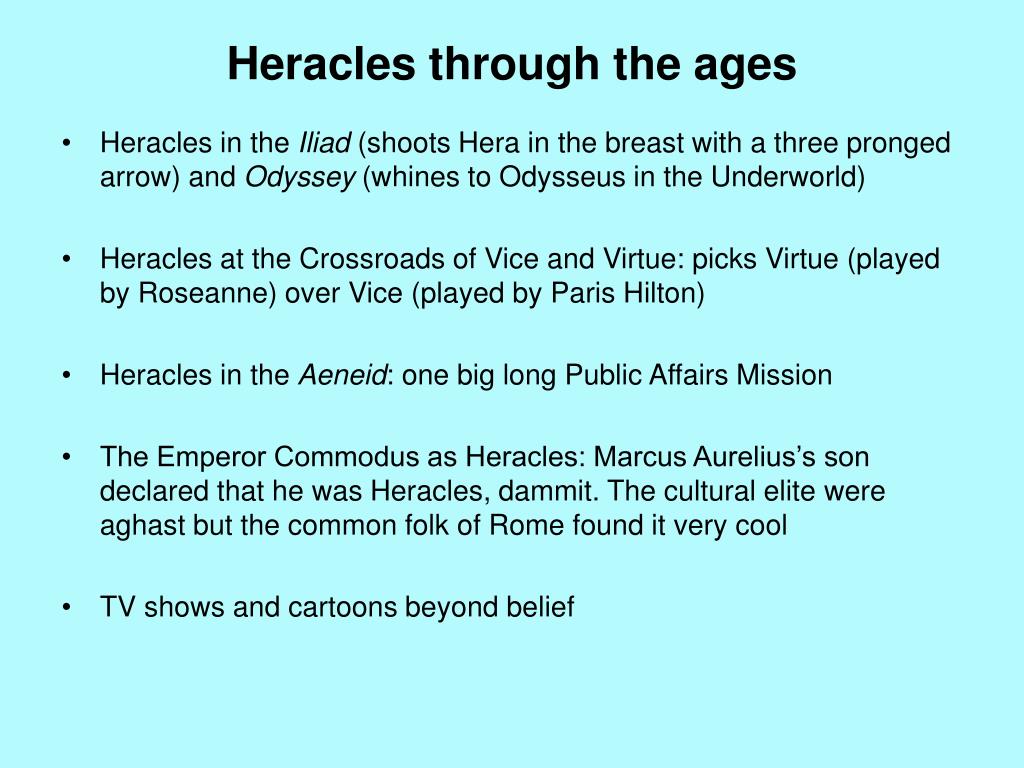 Heracles through the ages

• Heracles in the Iliad (shoots Hera in the breast with a three pronged arrow) and Odyssey (whines to Odysseus in the Underworld)

• Heracles at the Crossroads of Vice and Virtue: picks Virtue (played by Roseanne) over Vice (played by Paris Hilton)

• Heracles in the Aeneid: one big long Public Affairs Mission

• The Emperor Commodus as Heracles: Marcus Aurelius's son declared that he was Heracles, dammit. The cultural elite were aghast but the common folk of Rome found it very cool

• TV shows and cartoons beyond belief